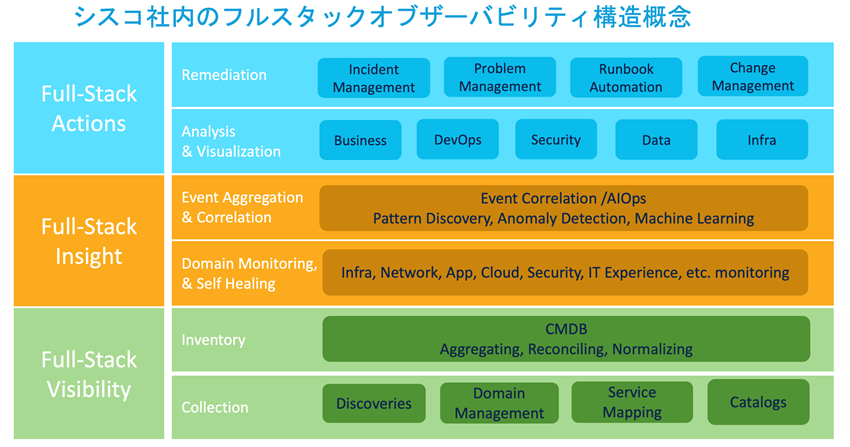 シスコ社内のフルスタックオブザーバビリティ構造概念

Full-Stack Actions

Remediation

Incident Management

Problem Management

Runbook Automation

Change Management

Analysis & Visualization

Business

DevOps

Security

Data

Infra

Full-Stack Insight

Event Aggregation & Correlation

Event Correlation /AIOps
Pattern Discovery, Anomaly Detection, Machine Learning

Domain Monitoring, & Self Healing

Infra, Network, App, Cloud, Security, IT Experience, etc. monitoring

Full-Stack Visibility

Inventory

CMDB
Aggregating, Reconciling, Normalizing

Collection

Discoveries

Domain Management

Service Mapping

Catalogs